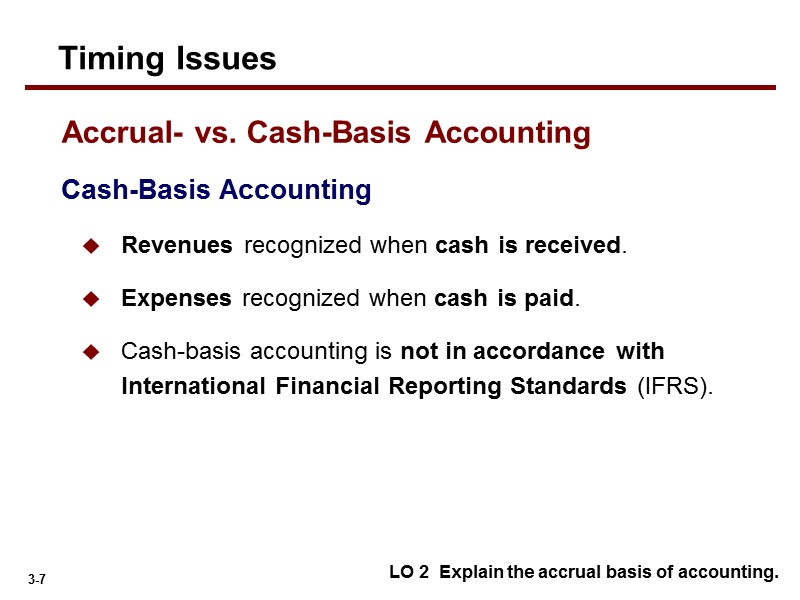 Timing Issues

Accrual- vs. Cash-Basis Accounting

Cash-Basis Accounting

◆ Revenues recognized when cash is received.

◆ Expenses recognized when cash is paid.

◆ Cash-basis accounting is not in accordance with International Financial Reporting Standards (IFRS).

3-7

LO 2 Explain the accrual basis of accounting.